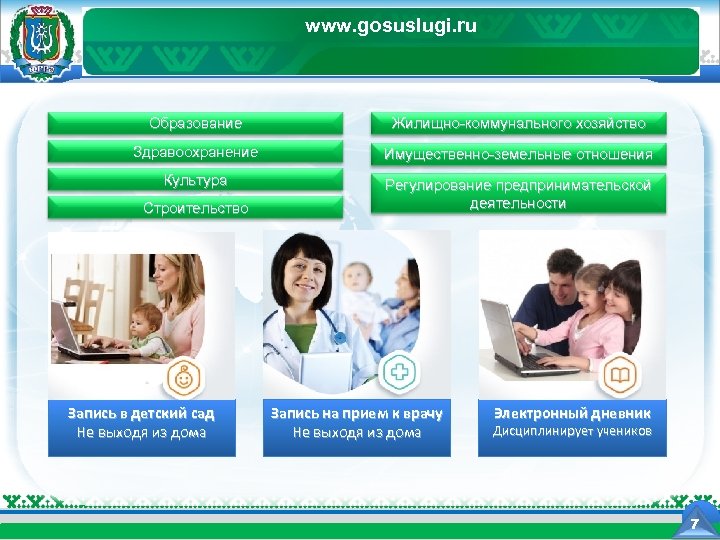 www.gosuslugi.ru

Образование

Здравоохранение

Культура

Строительство

Жилищно-коммунального хозяйство

Имущественно-земельные отношения

Регулирование предпринимательской деятельности

Запись в детский сад
Не выходя из дома

Запись на прием к врачу
Не выходя из дома

Электронный дневник
Дисциплинирует учеников

7